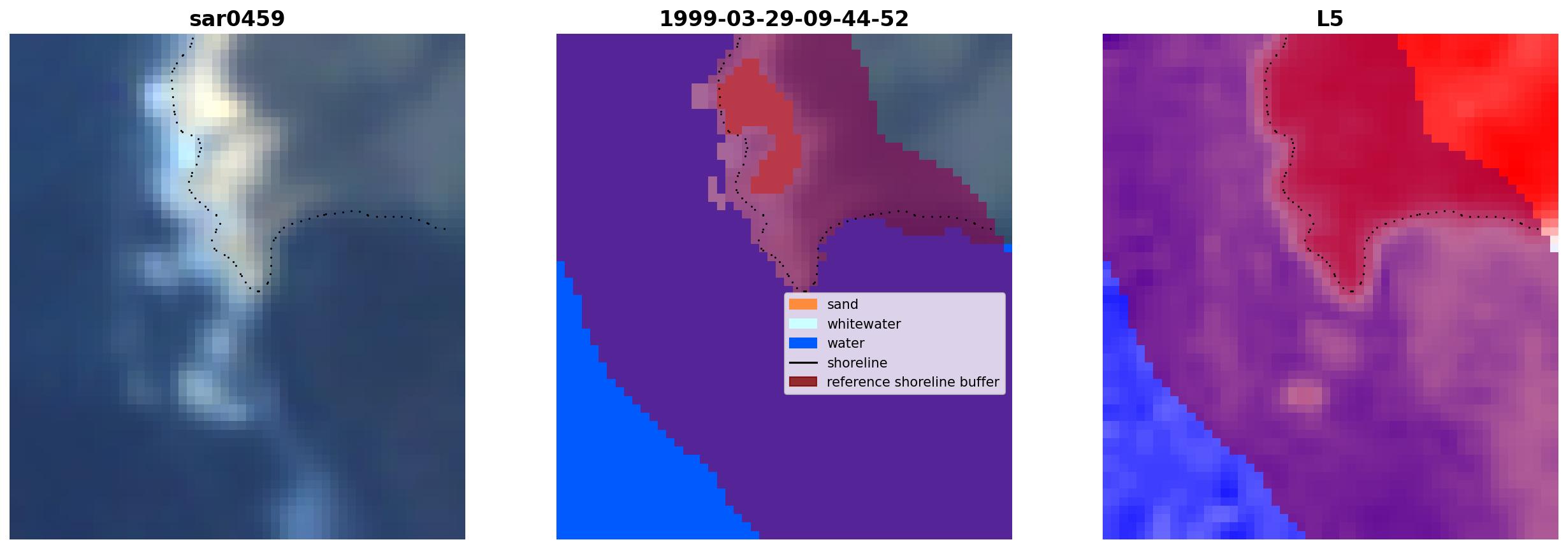 sar0459

1999-03-29-09-44-52

sand
whitewater
water
shoreline
reference shoreline buffer

L5